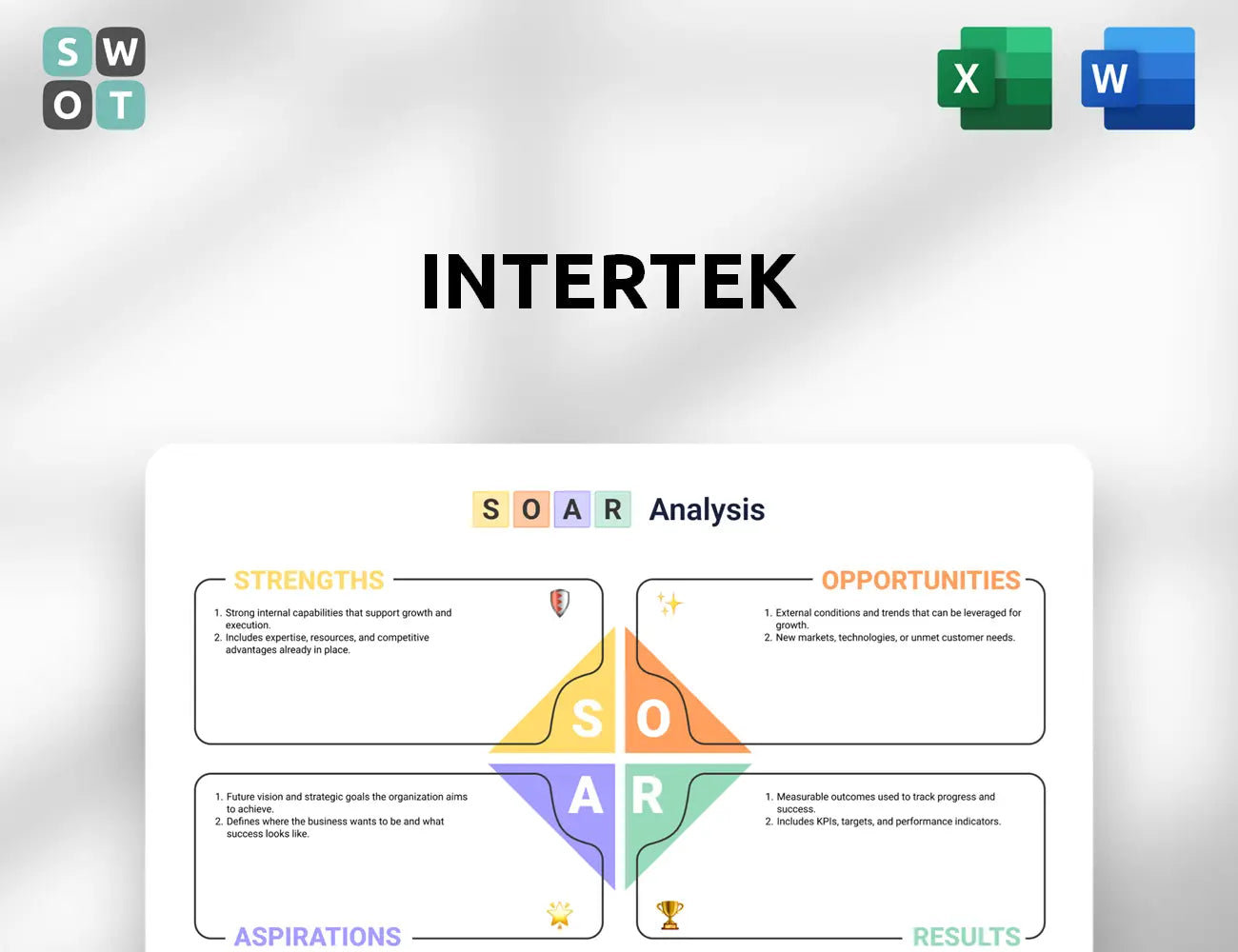 S W
O T

X

W

INTERTEK

S O A R Analysis

STRENGTHS

1. Strong internal capabilities that support growth and execution.
2. Includes expertise, resources, and competitive advantages already in place.

OPPORTUNITIES

1. External conditions and trends that can be leveraged for growth.
2. New markets, technologies, or unmet customer needs.

S O
A R

1. Future vision and strategic goals the organization aims to achieve.
2. Defines where the business wants to be and what success looks like.

ASPIRATIONS

1. Measurable outcomes used to track progress and success.
2. Includes KPIs, targets, and performance indicators.

RESULTS